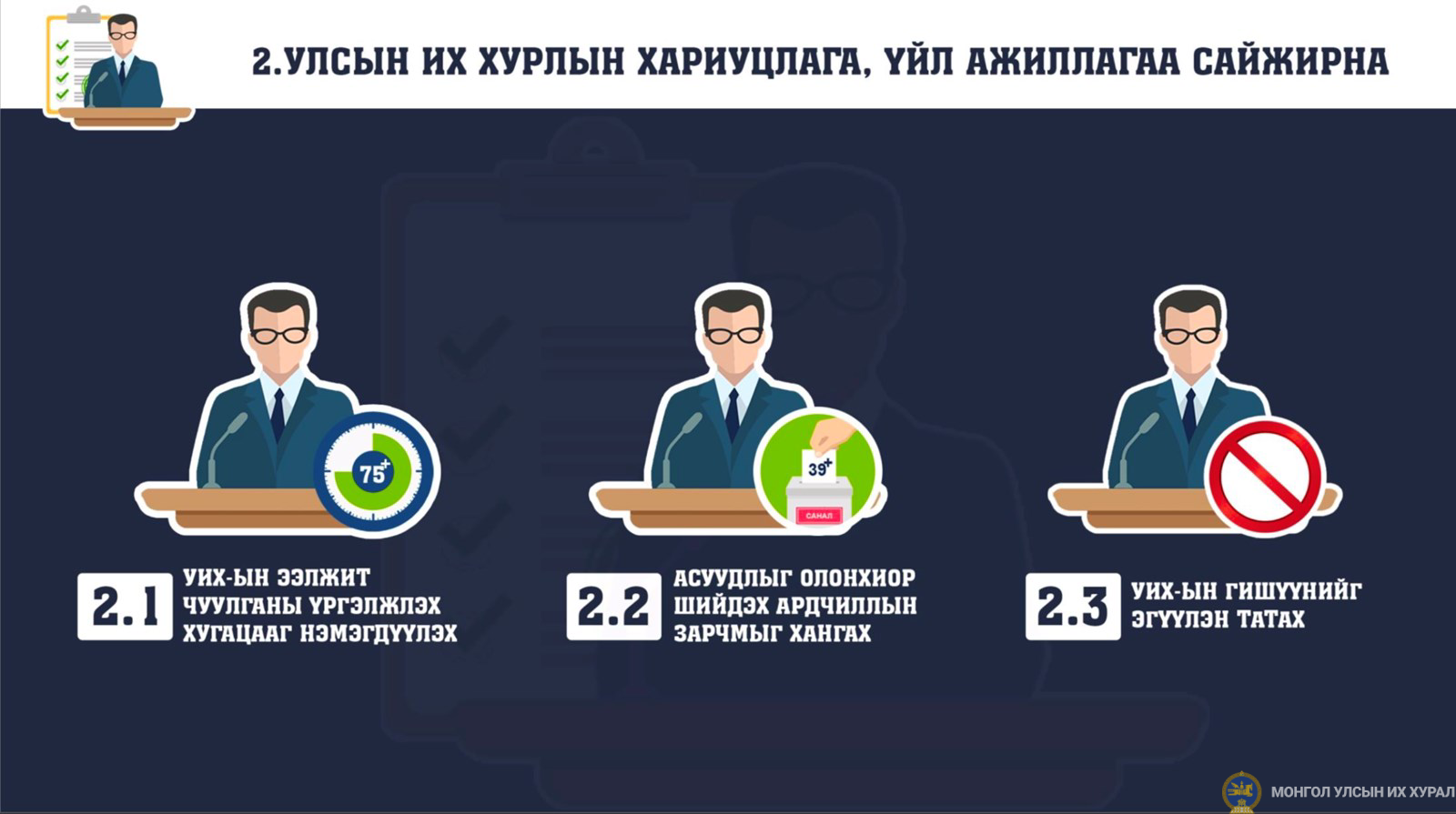 2.УЛСЫН ИХ ХУРЛЫН ХАРИУЦЛАГА, ҮЙЛ АЖИЛЛАГАА САЙЖИРНА

75+

2.1 УИХ-ЫН ЭЭЛЖИТ ЧУУЛГАНЫ ҮРГЭЛЖЛЭХ ХУГАЦААГ НЭМЭГДҮҮЛЭХ

39+

САНАЛ

2.2 АСУУДЛЫГ ОЛОНХИОР ШИЙДЭХ АРДЧИЛЛЫН ЗАРЧМЫГ ХАНГАХ

2.3 УИХ-ЫН ГИШҮҮНИЙГ ЭГҮҮЛЭН ТАТАХ

МОНГОЛ УЛСЫН ИХ ХУРАЛ